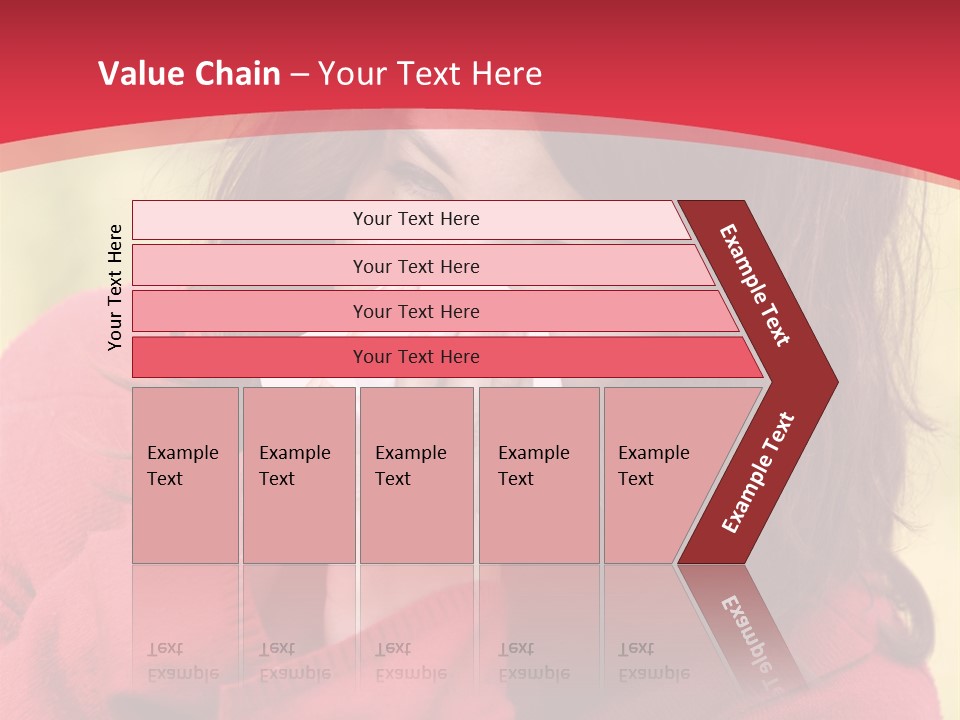 Value Chain – Your Text Here

Your Text Here

Your Text Here

Your Text Here

Your Text Here

Your Text Here

Example Text

Example Text

Example Text

Example Text

Example Text

Example Text

Example Text